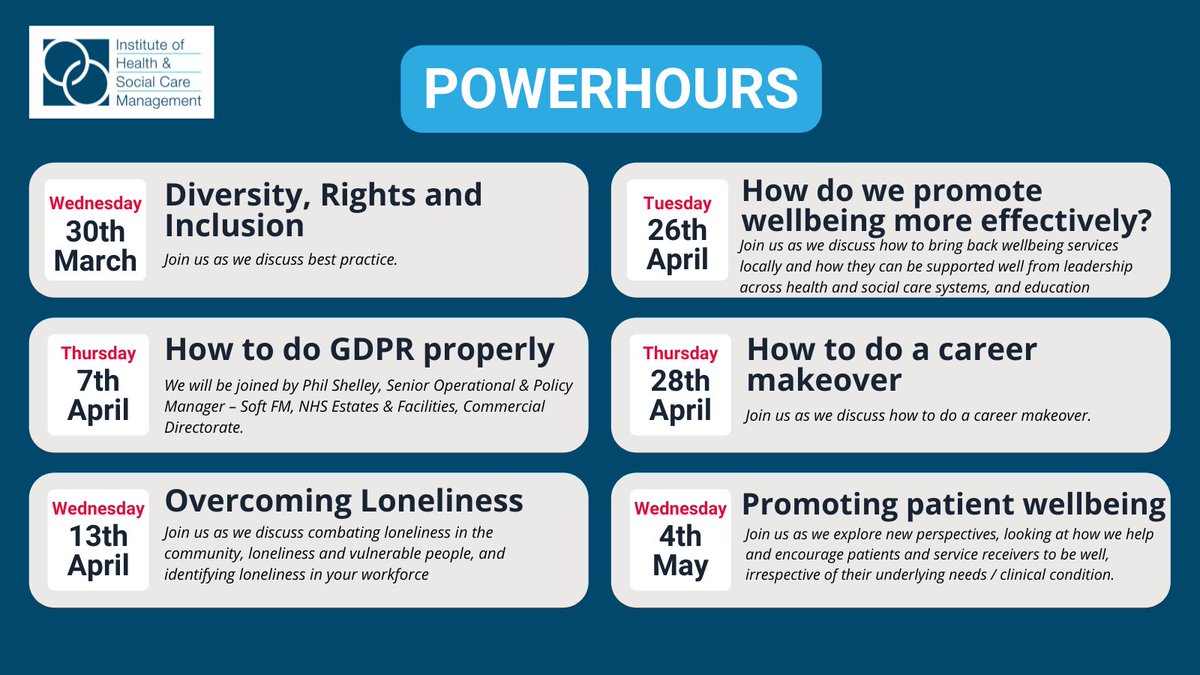 Institute of Health & Social Care Management

POWERHOURS

Wednesday
30th
March

Diversity, Rights and Inclusion

Join us as we discuss best practice.

Thursday
7th
April

How to do GDPR properly

We will be joined by Phil Shelley, Senior Operational & Policy Manager – Soft FM, NHS Estates & Facilities, Commercial Directorate.

Wednesday
13th
April

Overcoming Loneliness

Join us as we discuss combating loneliness in the community, loneliness and vulnerable people, and identifying loneliness in your workforce

Tuesday
26th
April

How do we promote wellbeing more effectively?

Join us as we discuss how to bring back wellbeing services locally and how they can be supported well from leadership across health and social care systems, and education

Thursday
28th
April

How to do a career makeover

Join us as we discuss how to do a career makeover.

Wednesday
4th
May

Promoting patient wellbeing

Join us as we explore new perspectives, looking at how we help and encourage patients and service receivers to be well, irrespective of their underlying needs / clinical condition.